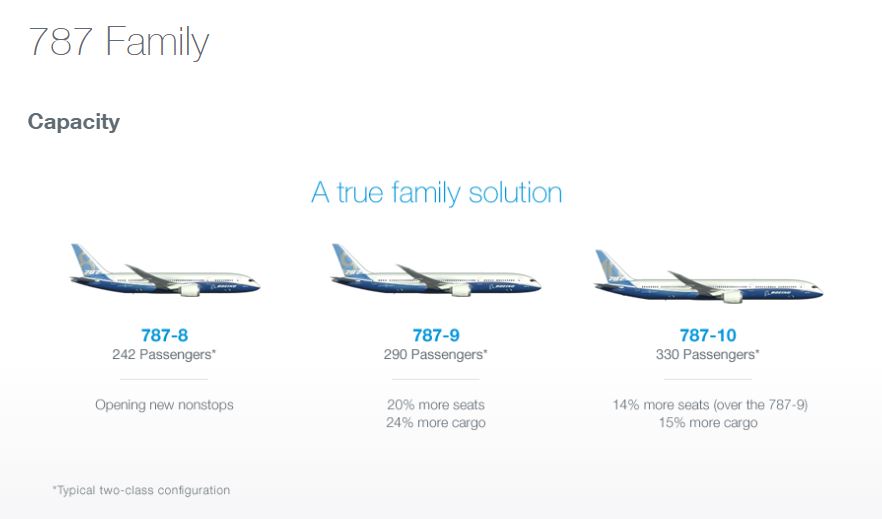 787 Family

Capacity

A true family solution

787-8
242 Passengers*

Opening new nonstops

787-9
290 Passengers*

20% more seats
24% more cargo

787-10
330 Passengers*

14% more seats (over the 787-9)
15% more cargo

*Typical two-class configuration